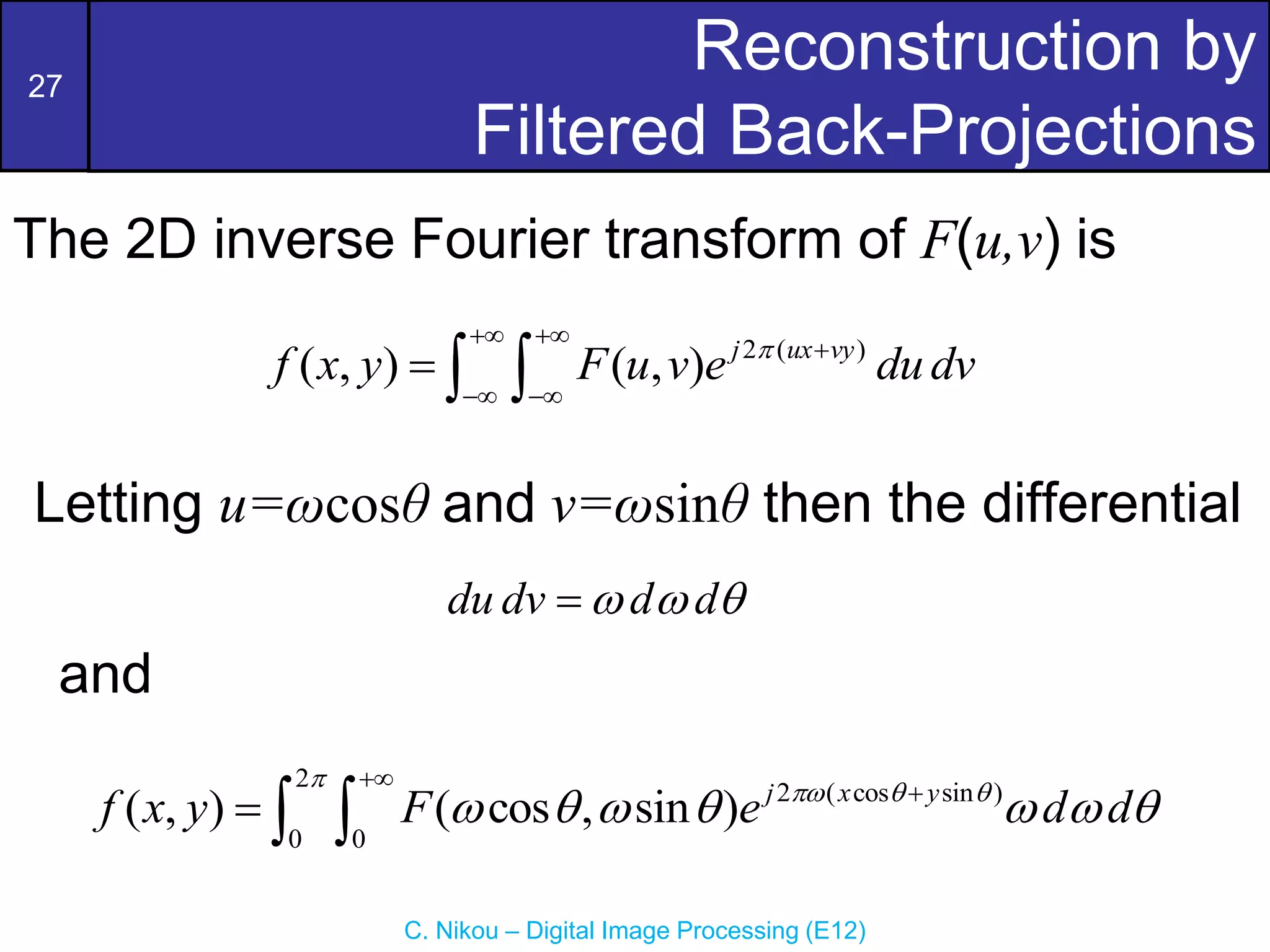 27

Reconstruction by Filtered Back-Projections

The 2D inverse Fourier transform of $F(u,v)$ is

$f(x,y)=\int_{-\infty}^{+\infty}\int_{-\infty}^{+\infty}F(u,v)e^{j2\pi(ux+vy)}\,du\,dv$

Letting $u=\omega\cos\theta$ and $v=\omega\sin\theta$ then the differential

$du\,dv=\omega\,d\omega\,d\theta$

and

$f(x,y)=\int_{0}^{2\pi}\int_{0}^{+\infty}F(\omega\cos\theta,\omega\sin\theta)e^{j2\pi\omega(x\cos\theta+y\sin\theta)}\omega\,d\omega\,d\theta$

C. Nikou – Digital Image Processing (E12)